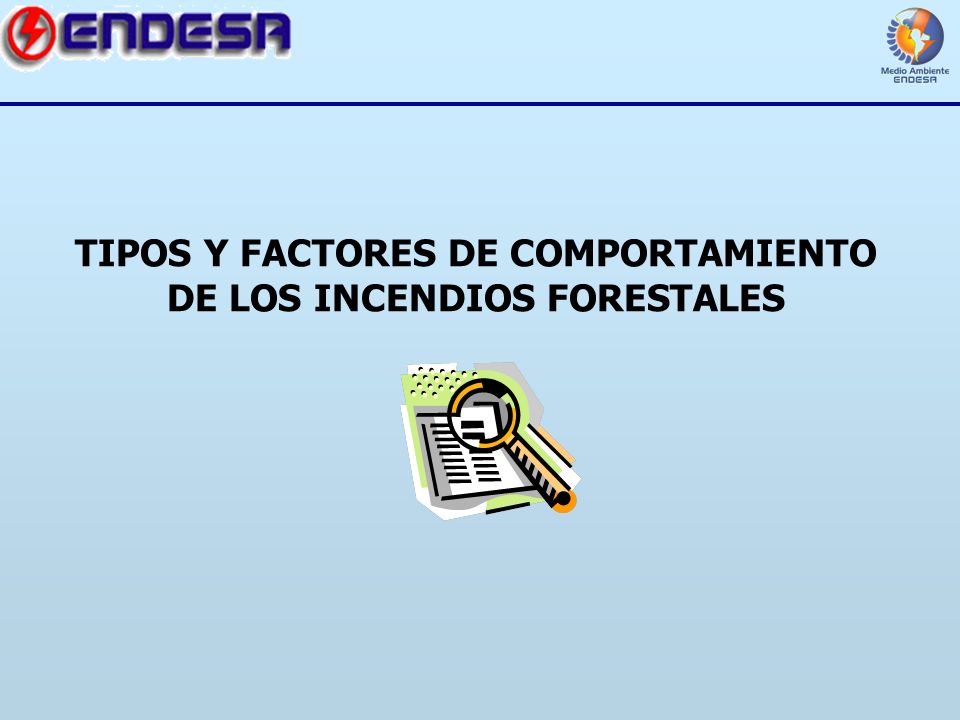 ENDESA

Medio Ambiente
ENDESA

TIPOS Y FACTORES DE COMPORTAMIENTO DE LOS INCENDIOS FORESTALES